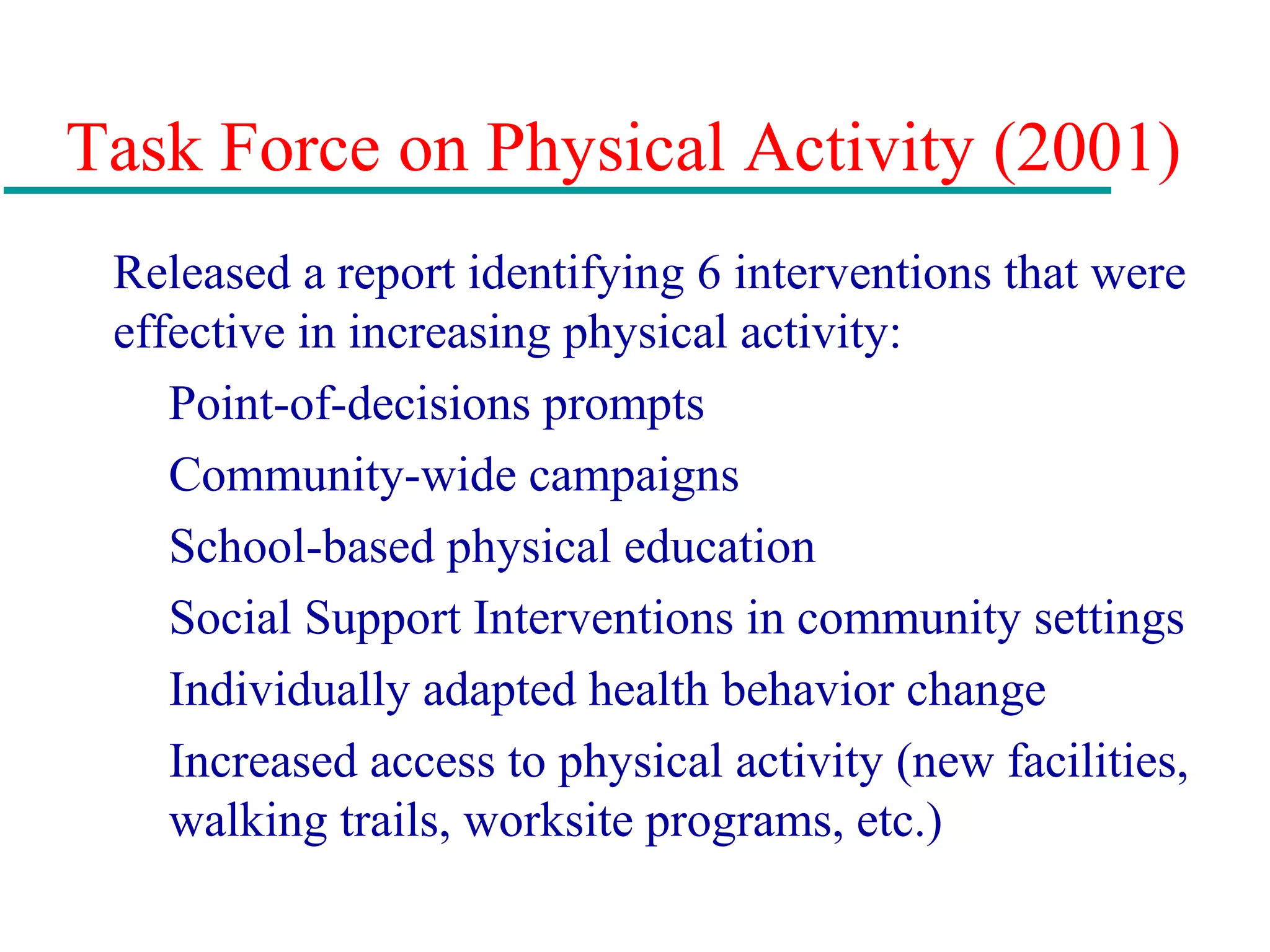 Task Force on Physical Activity (2001)

Released a report identifying 6 interventions that were effective in increasing physical activity:

Point-of-decisions prompts

Community-wide campaigns

School-based physical education

Social Support Interventions in community settings

Individually adapted health behavior change

Increased access to physical activity (new facilities, walking trails, worksite programs, etc.)